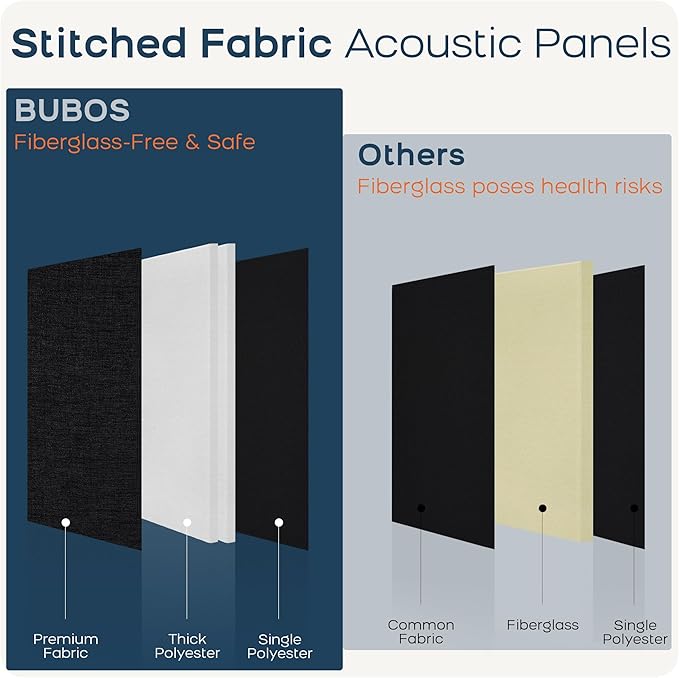 Stitched Fabric Acoustic Panels

BUBOS
Fiberglass-Free & Safe

Premium Fabric

Thick Polyester

Single Polyester

Others
Fiberglass poses health risks

Common Fabric

Fiberglass

Single Polyester